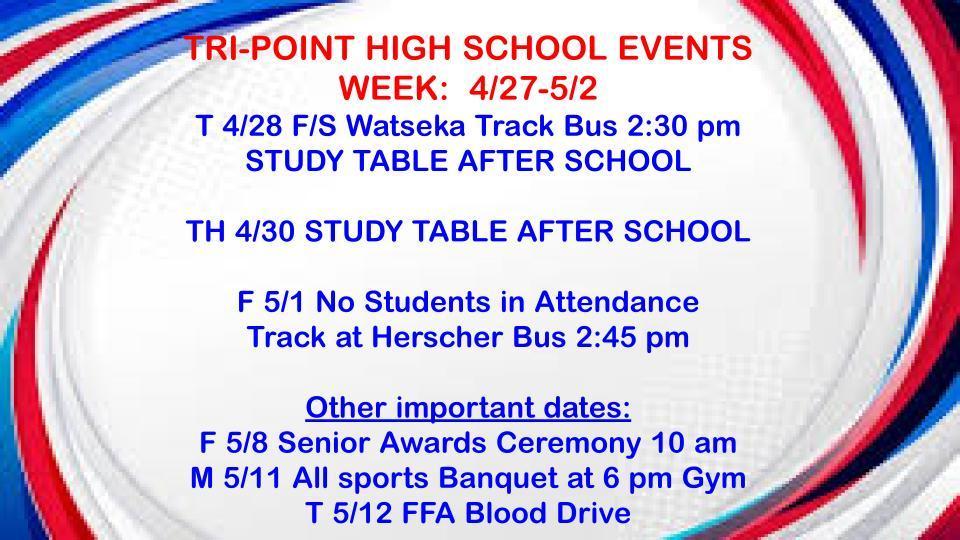 TRI-POINT HIGH SCHOOL EVENTS
WEEK: 4/27-5/2
T 4/28 F/S Watseka Track Bus 2:30 pm
STUDY TABLE AFTER SCHOOL

TH 4/30 STUDY TABLE AFTER SCHOOL

F 5/1 No Students in Attendance
Track at Herscher Bus 2:45 pm

Other important dates:
F 5/8 Senior Awards Ceremony 10 am
M 5/11 All sports Banquet at 6 pm Gym
T 5/12 FFA Blood Drive